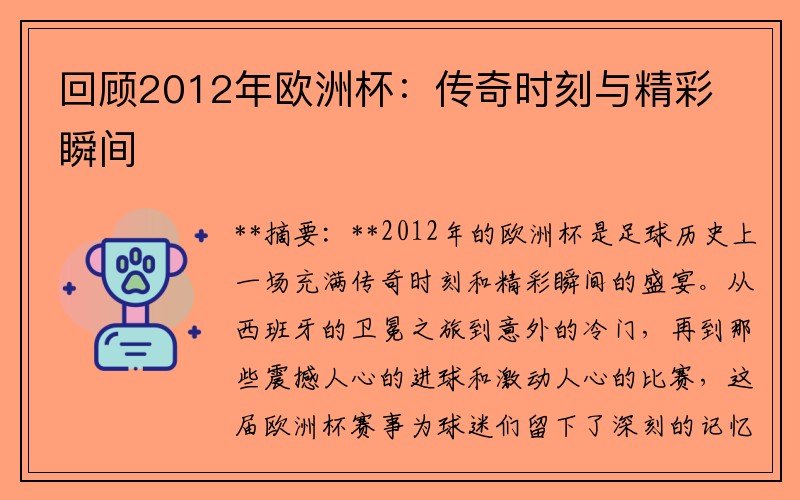 回顾2012年欧洲杯：传奇时刻与精彩瞬间

**摘要：**2012年的欧洲杯是足球历史上一场充满传奇时刻和精彩瞬间的盛宴。从西班牙的卫冕之旅到意外的冷门，再到那些震撼人心的进球和激动人心的比赛，这届欧洲杯赛事为球迷们留下了深刻的记忆